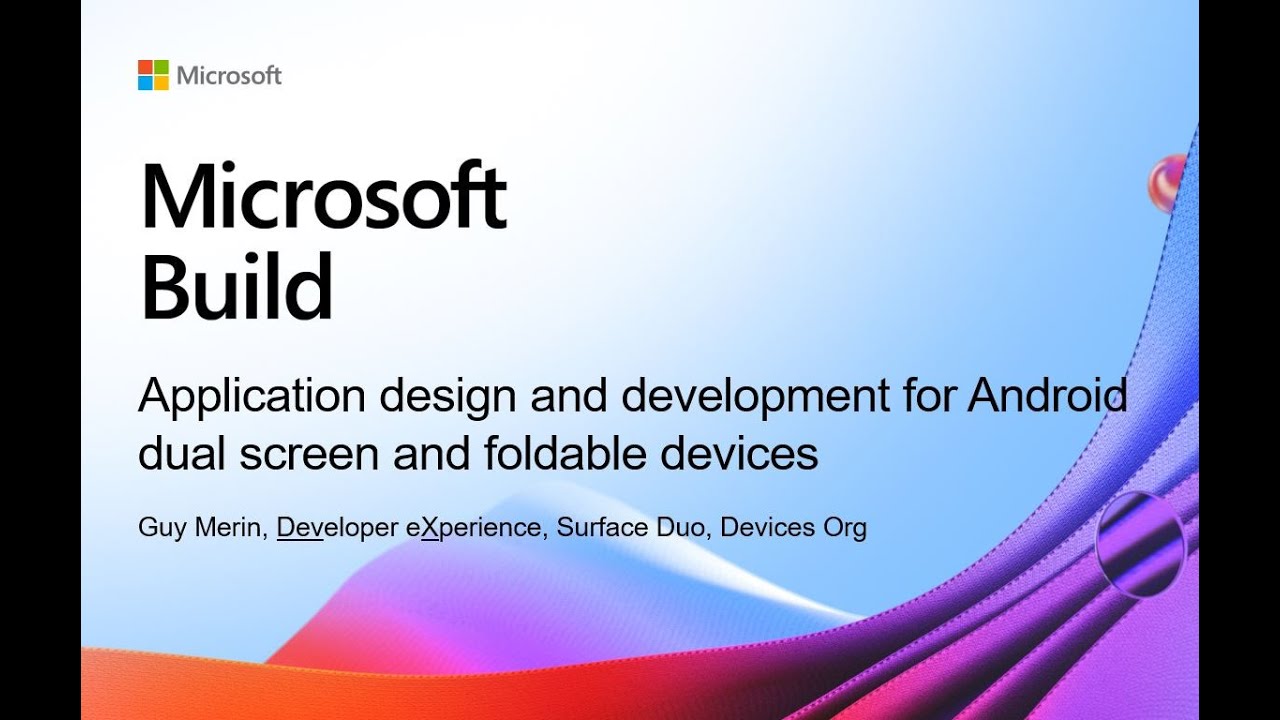 Microsoft

Microsoft Build

Application design and development for Android dual screen and foldable devices

Guy Merin, Developer eXperience, Surface Duo, Devices Org